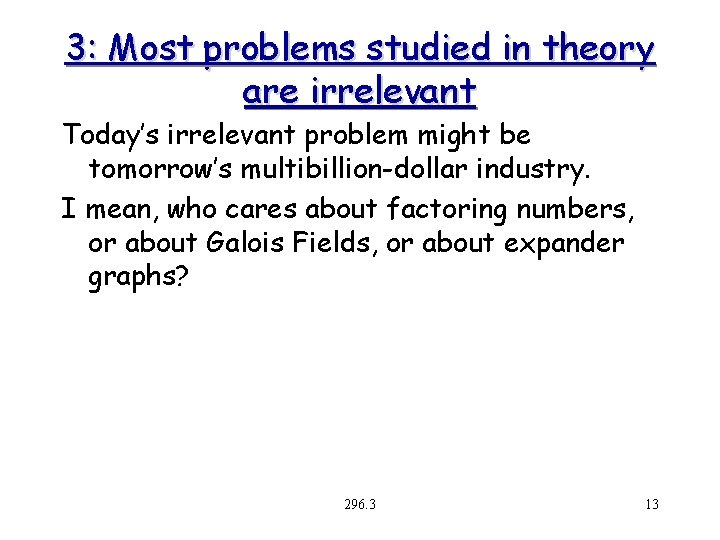 3: Most problems studied in theory are irrelevant

Today's irrelevant problem might be tomorrow's multibillion-dollar industry.

I mean, who cares about factoring numbers, or about Galois Fields, or about expander graphs?

296.3

13